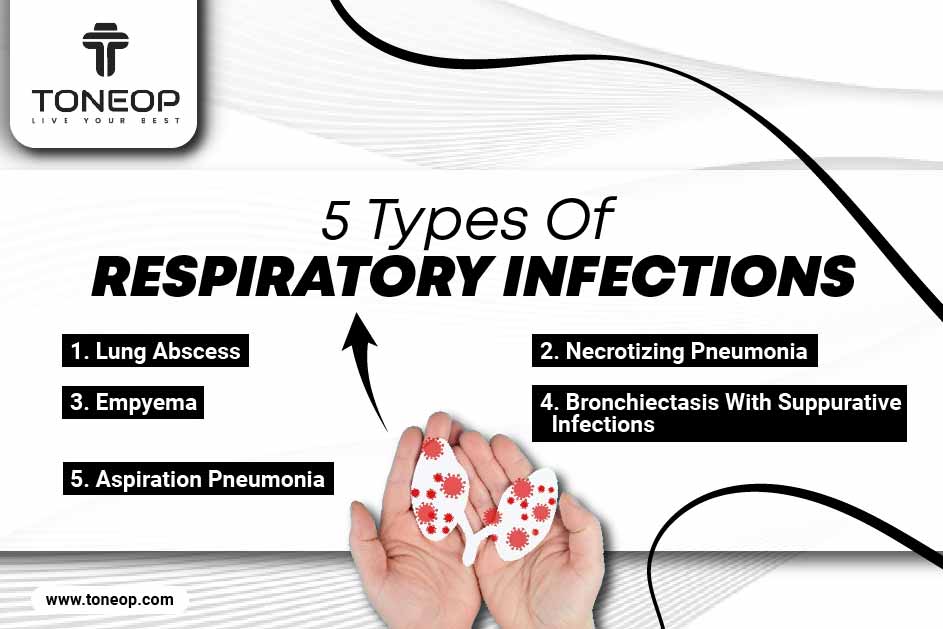 TONEOP
LIVE YOUR BEST

5 Types Of
RESPIRATORY INFECTIONS

1. Lung Abscess

2. Necrotizing Pneumonia

3. Empyema

4. Bronchiectasis With Suppurative Infections

5. Aspiration Pneumonia

www.toneop.com